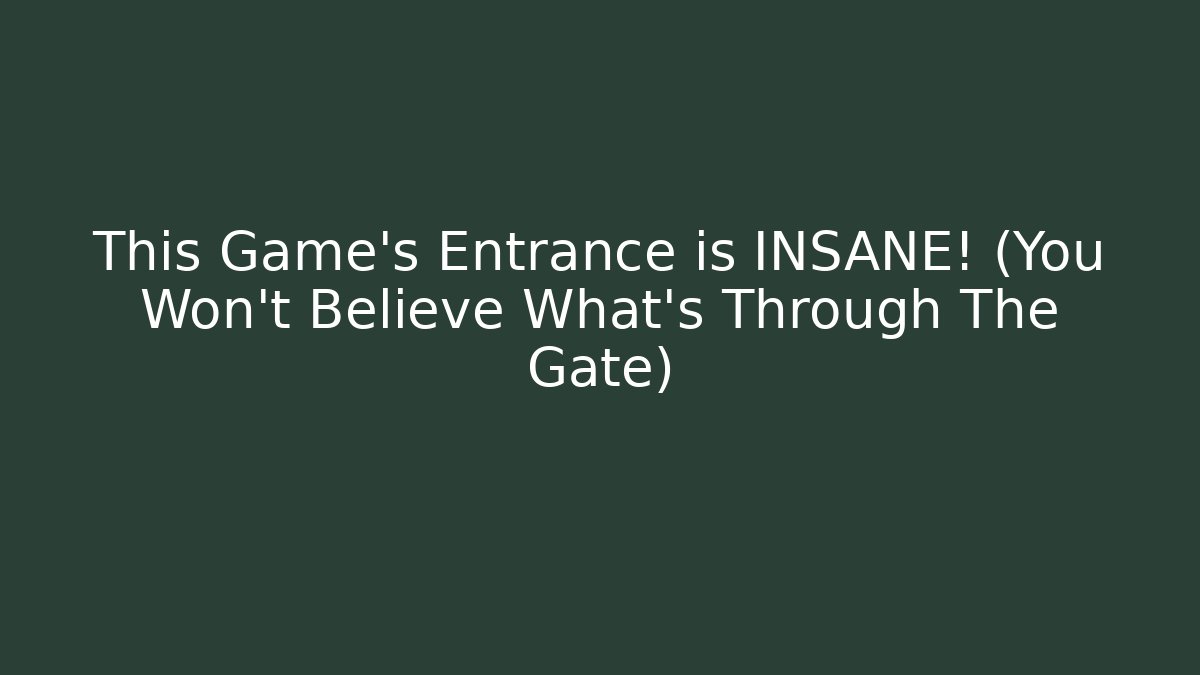 This Game's Entrance is INSANE! (You Won't Believe What's Through The Gate)